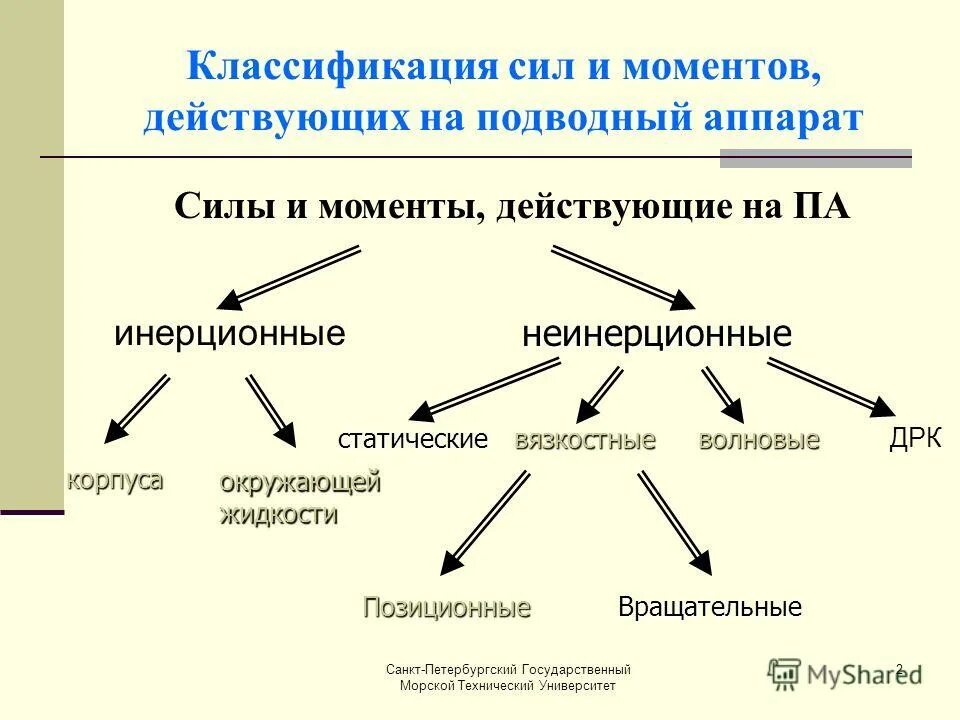 Классификация сил и моментов, действующих на подводный аппарат

Силы и моменты, действующие на ПА

инерционные

неинерционные

корпуса

окружающей жидкости

статические

вязкостные

волновые

ДРК

Позиционные

Вращательные

Санкт-Петербургский Государственный Морской Технический Университет

2

MyShared